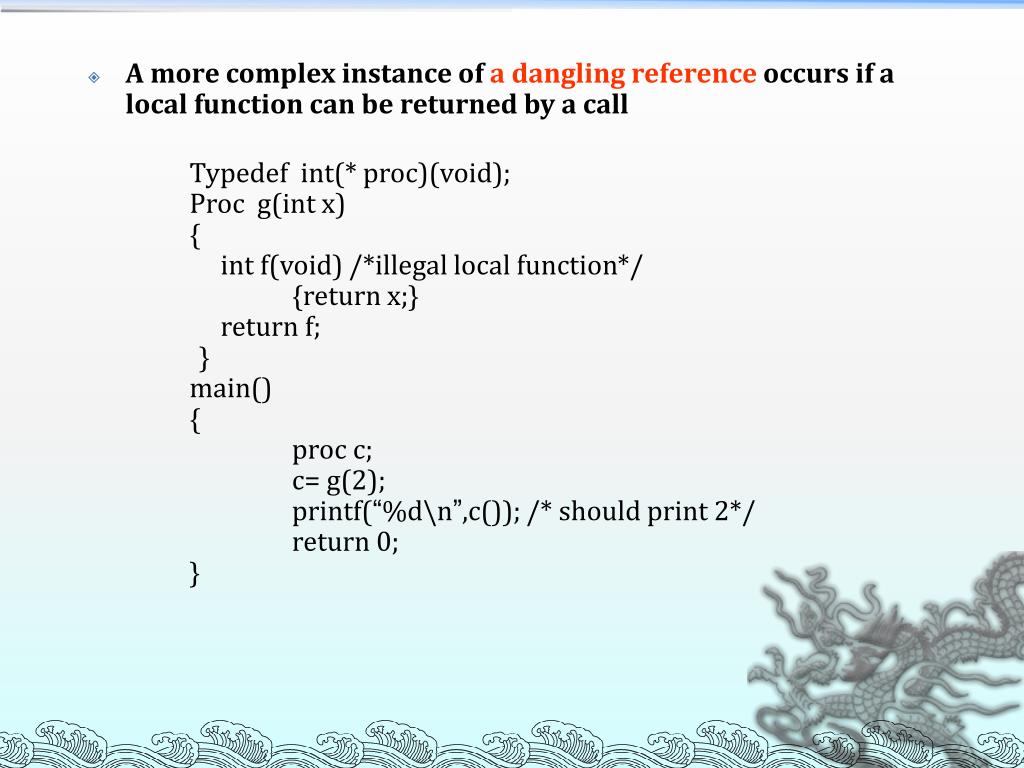 A more complex instance of a dangling reference occurs if a local function can be returned by a call

Typedef int(* proc)(void);
Proc g(int x)
{
int f(void) /*illegal local function*/
{return x;}
return f;
}
main()
{
proc c;
c= g(2);
printf(“%d\n”,c()); /* should print 2*/
return 0;
}